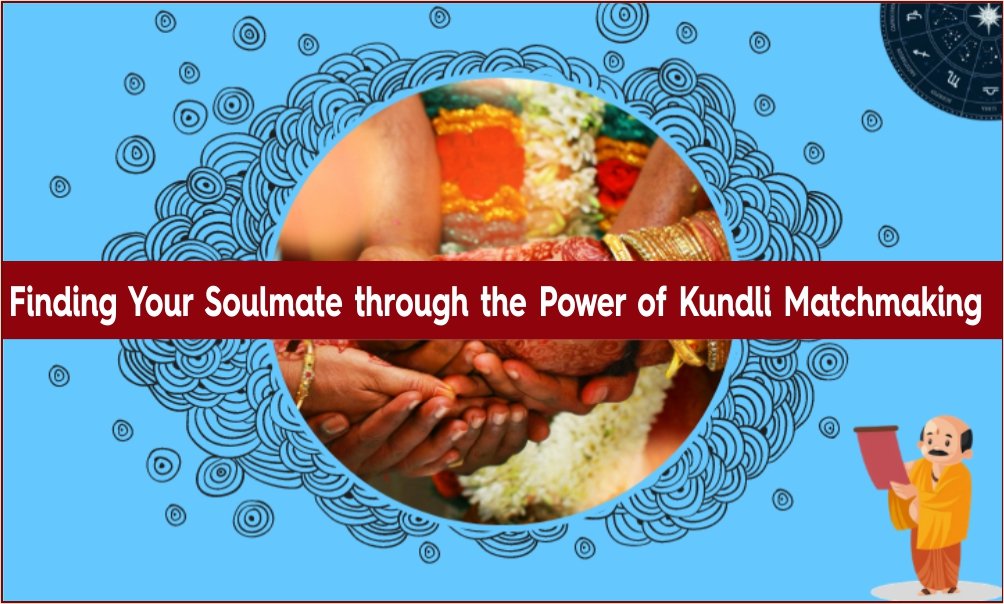 Finding Your Soulmate through the Power of Kundli Matchmaking